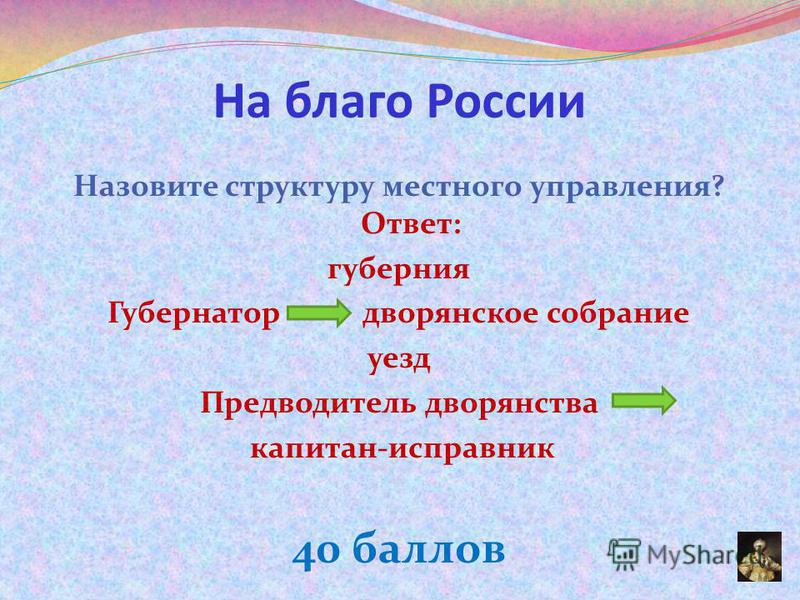 На благо России

Назовите структуру местного управления?
Ответ:
губерния
Губернатор дворянское собрание
уезд
Предводитель дворянства
капитан-исправник

40 баллов

MyShare